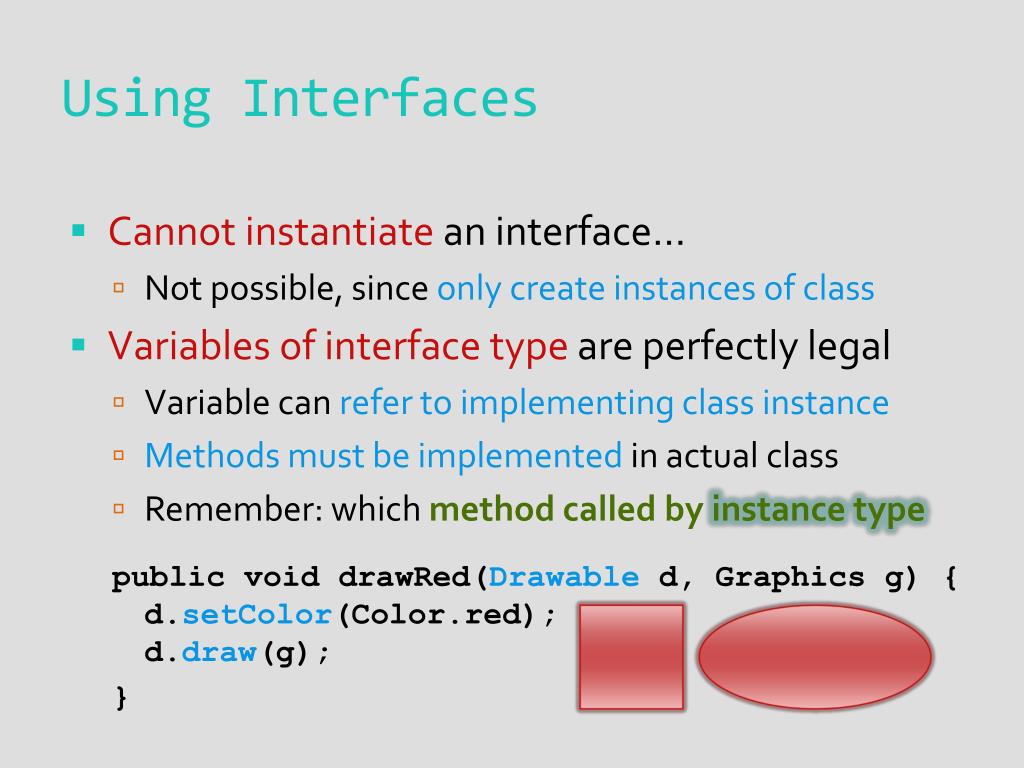 Using Interfaces

Cannot instantiate an interface…

Not possible, since only create instances of class

Variables of interface type are perfectly legal

Variable can refer to implementing class instance

Methods must be implemented in actual class

Remember: which method called by instance type

public void drawRed(Drawable d, Graphics g) {
d.setColor(Color.red);
d.draw(g);
}